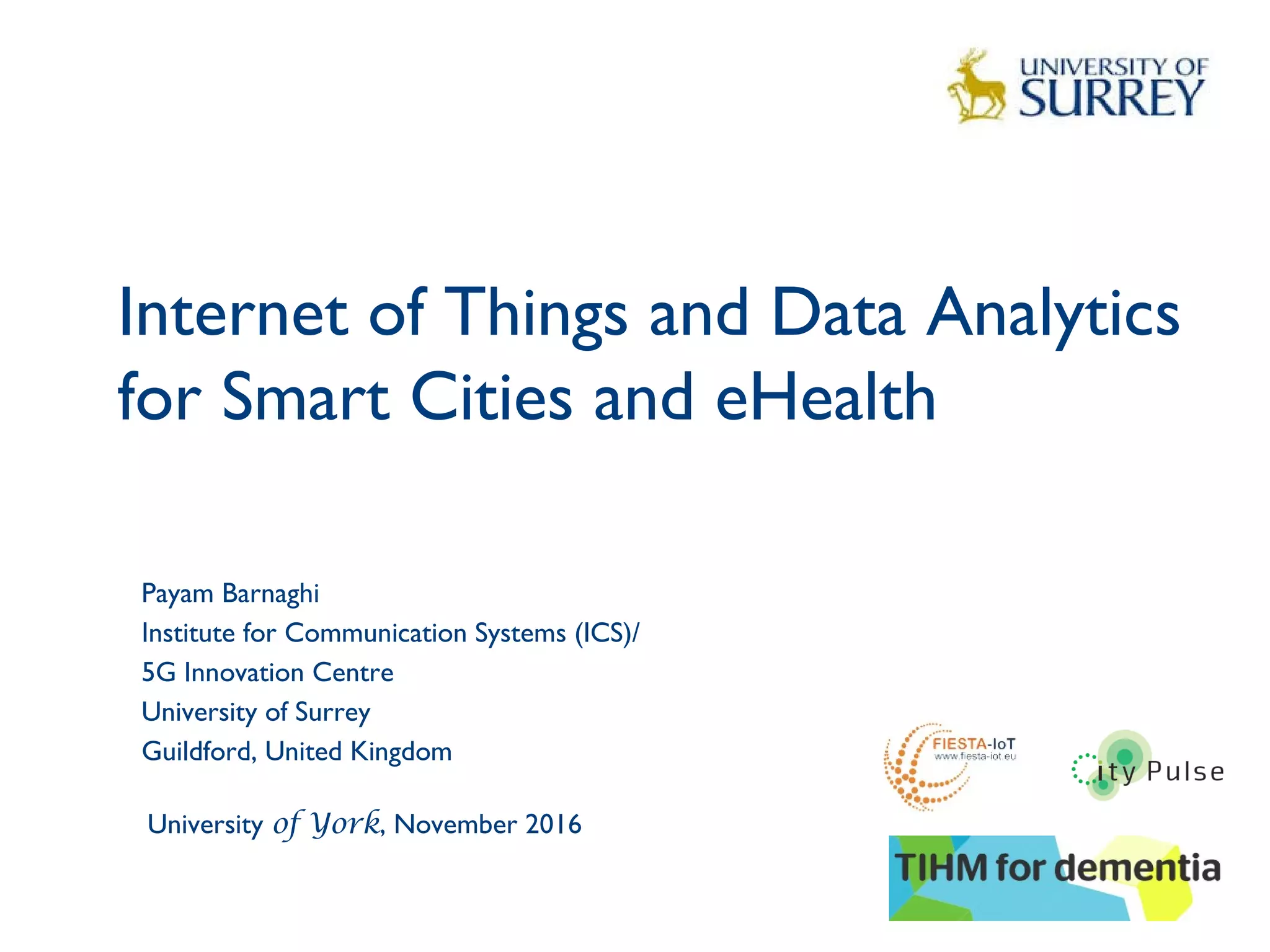 UNIVERSITY OF SURREY

Internet of Things and Data Analytics for Smart Cities and eHealth

Payam Barnaghi
Institute for Communication Systems (ICS)/
5G Innovation Centre
University of Surrey
Guildford, United Kingdom

University of York, November 2016

FIESTA-IoT
www.fiesta-iot.eu

ity Pulse

TIHM for dementia